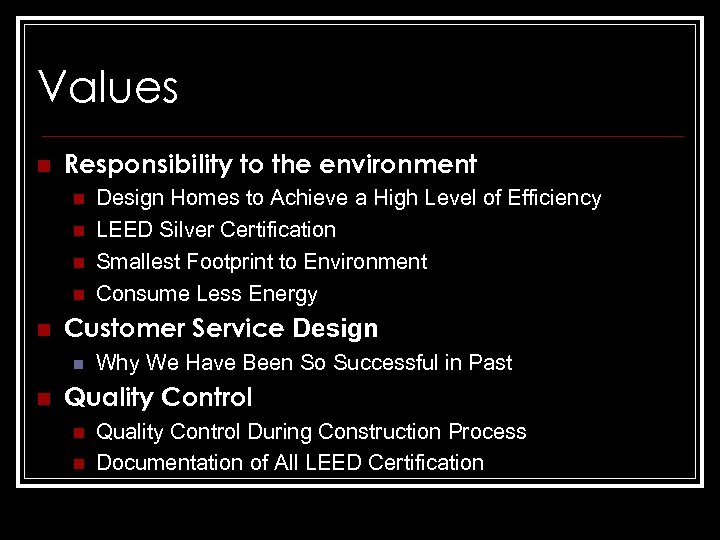 Values

- Responsibility to the environment
  - Design Homes to Achieve a High Level of Efficiency
  - LEED Silver Certification
  - Smallest Footprint to Environment
  - Consume Less Energy
- Customer Service Design
  - Why We Have Been So Successful in Past
- Quality Control
  - Quality Control During Construction Process
  - Documentation of All LEED Certification